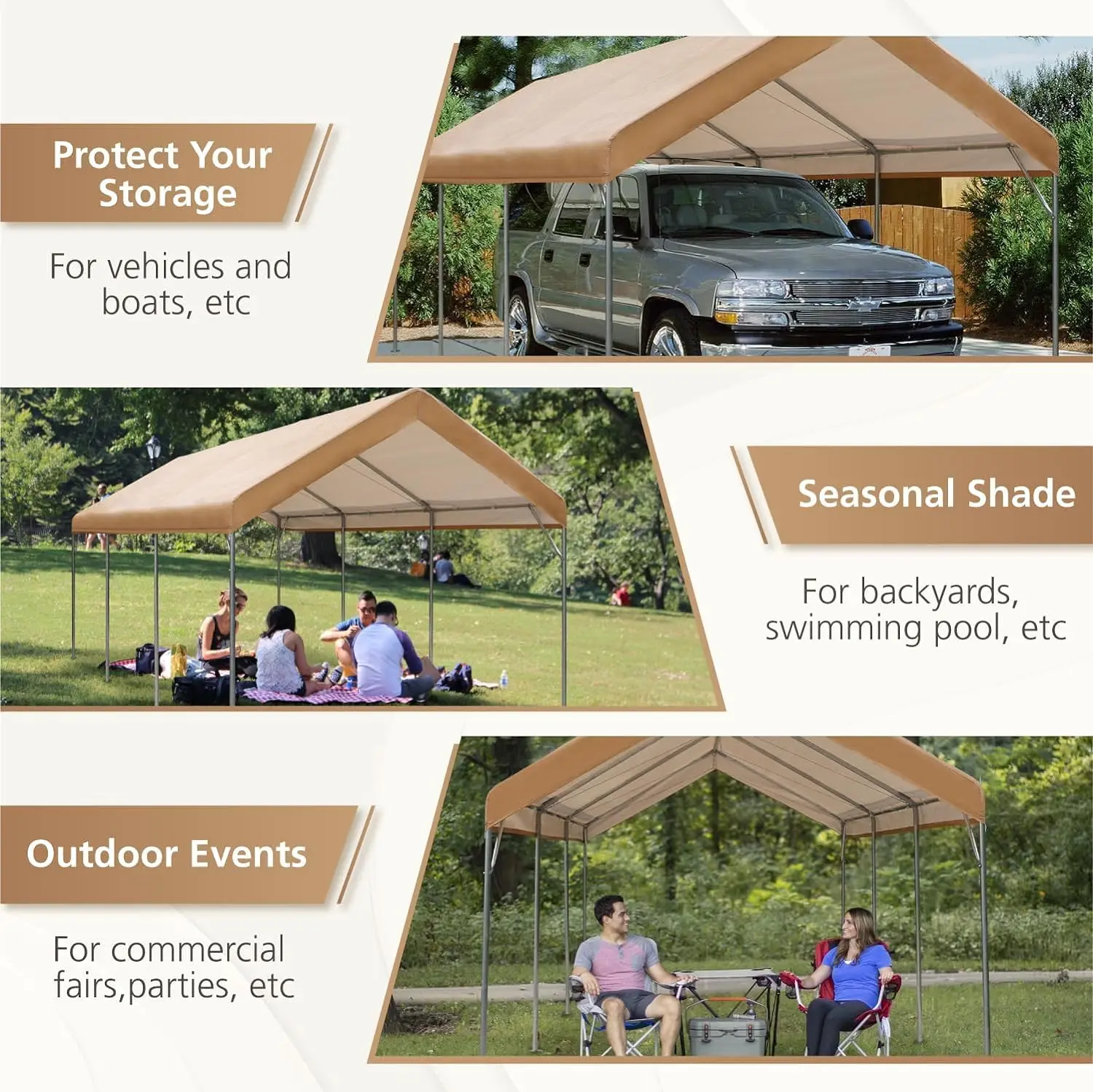 Protect Your Storage

For vehicles and boats, etc

Seasonal Shade

For backyards, swimming pool, etc

Outdoor Events

For commercial fairs,parties, etc